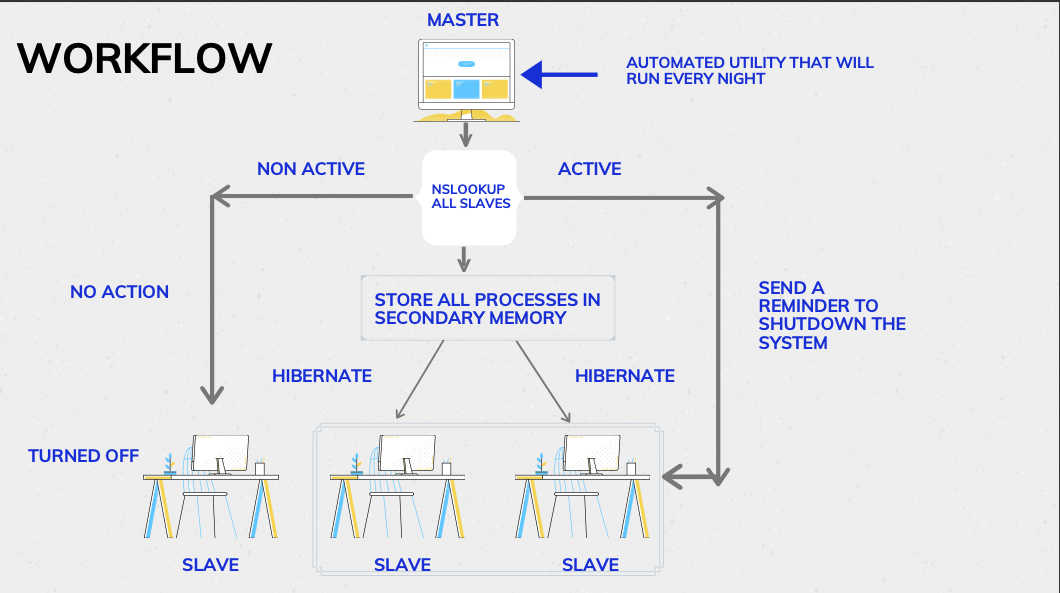 WORKFLOW

MASTER

AUTOMATED UTILITY THAT WILL RUN EVERY NIGHT

NON ACTIVE

NSLOOKUP ALL SLAVES

ACTIVE

NO ACTION

STORE ALL PROCESSES IN SECONDARY MEMORY

SEND A REMINDER TO SHUTDOWN THE SYSTEM

HIBERNATE

HIBERNATE

TURNED OFF

SLAVE

SLAVE

SLAVE